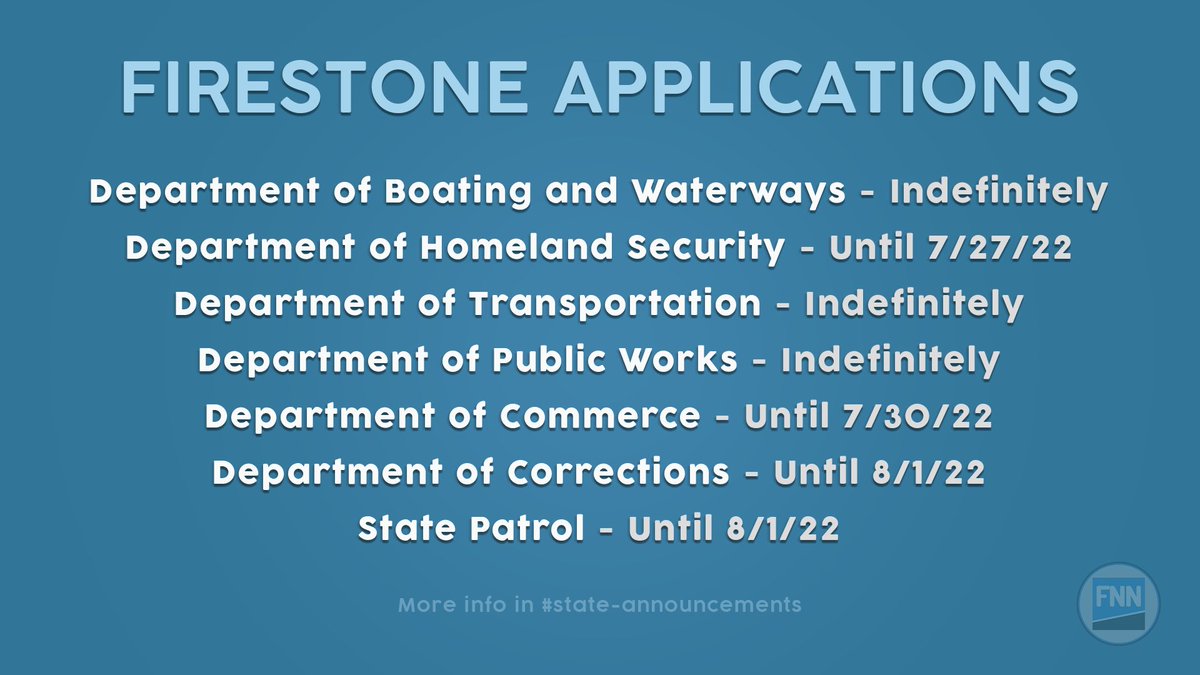 FIRESTONE APPLICATIONS

Department of Boating and Waterways - Indefinitely
Department of Homeland Security - Until 7/27/22
Department of Transportation - Indefinitely
Department of Public Works - Indefinitely
Department of Commerce - Until 7/30/22
Department of Corrections - Until 8/1/22
State Patrol - Until 8/1/22

More info in #state-announcements

FNN